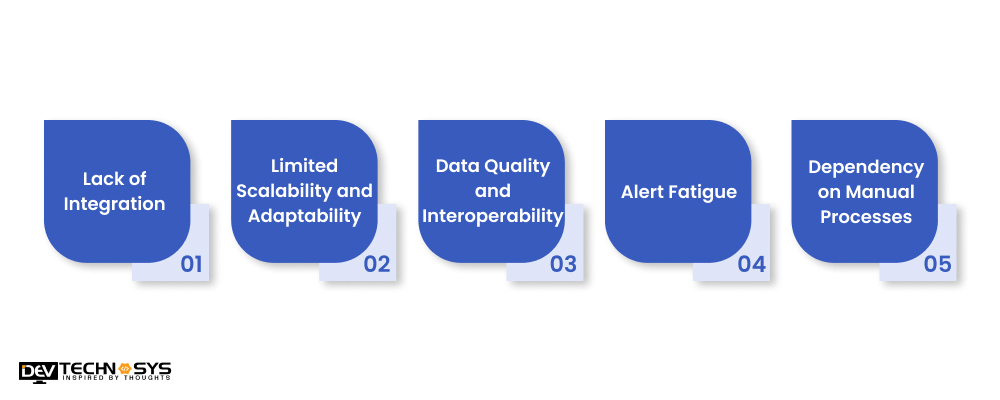 Lack of Integration
01

Limited Scalability and Adaptability
02

Data Quality and Interoperability
03

Alert Fatigue
04

Dependency on Manual Processes
05

DEV TECHNOSYS
INSPIRED BY THOUGHTS